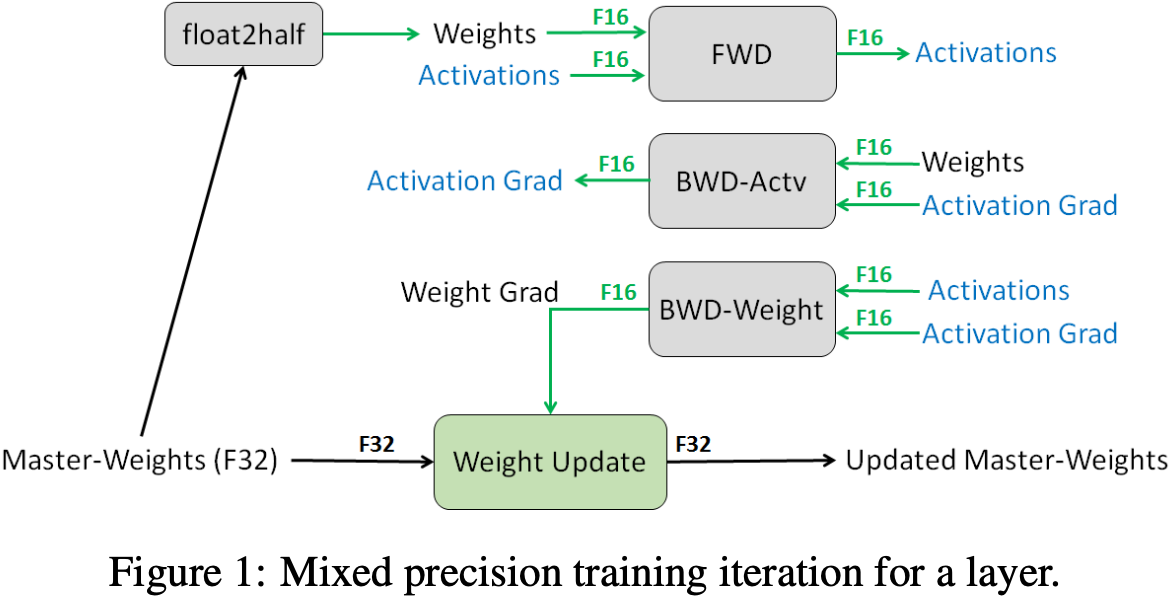 float2half

Weights
F16
Activations
F16
FWD
F16
Activations

Activation Grad
F16
BWD-Actv
F16
Weights
F16
Activation Grad

Weight Grad
F16
BWD-Weight
F16
Activations
F16
Activation Grad

Master-Weights (F32)
F32
Weight Update
F32
Updated Master-Weights

Figure 1: Mixed precision training iteration for a layer.